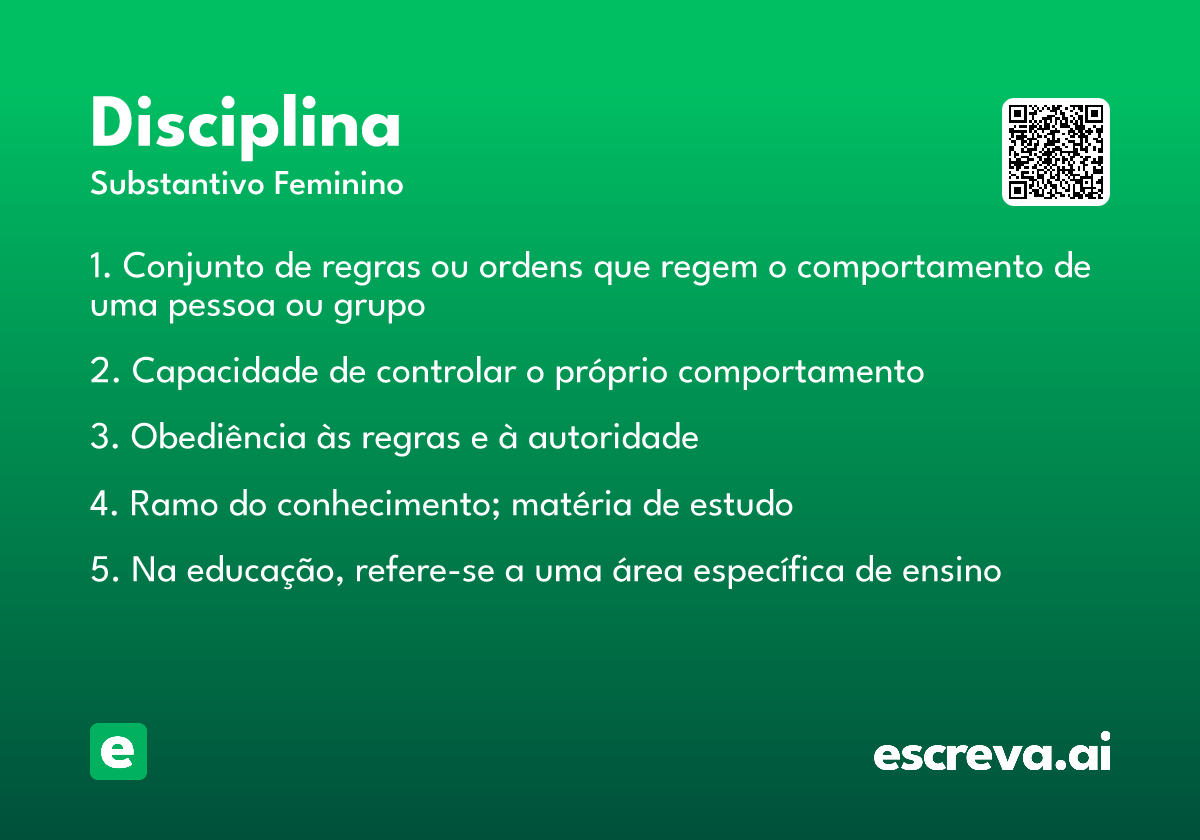 Disciplina
Substantivo Feminino

1. Conjunto de regras ou ordens que regem o comportamento de uma pessoa ou grupo

2. Capacidade de controlar o próprio comportamento

3. Obediência às regras e à autoridade

4. Ramo do conhecimento; matéria de estudo

5. Na educação, refere-se a uma área específica de ensino

e

escreva.ai